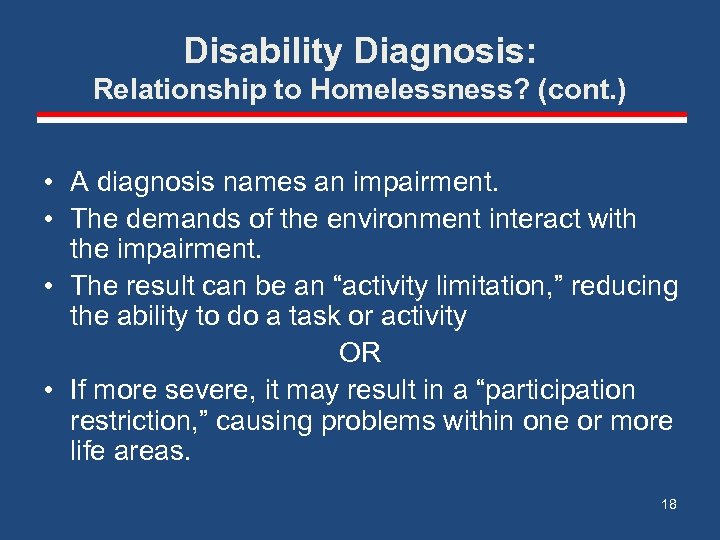 Disability Diagnosis:
Relationship to Homelessness? (cont.)

• A diagnosis names an impairment.
• The demands of the environment interact with the impairment.
• The result can be an “activity limitation,” reducing the ability to do a task or activity

OR

• If more severe, it may result in a “participation restriction,” causing problems within one or more life areas.

18